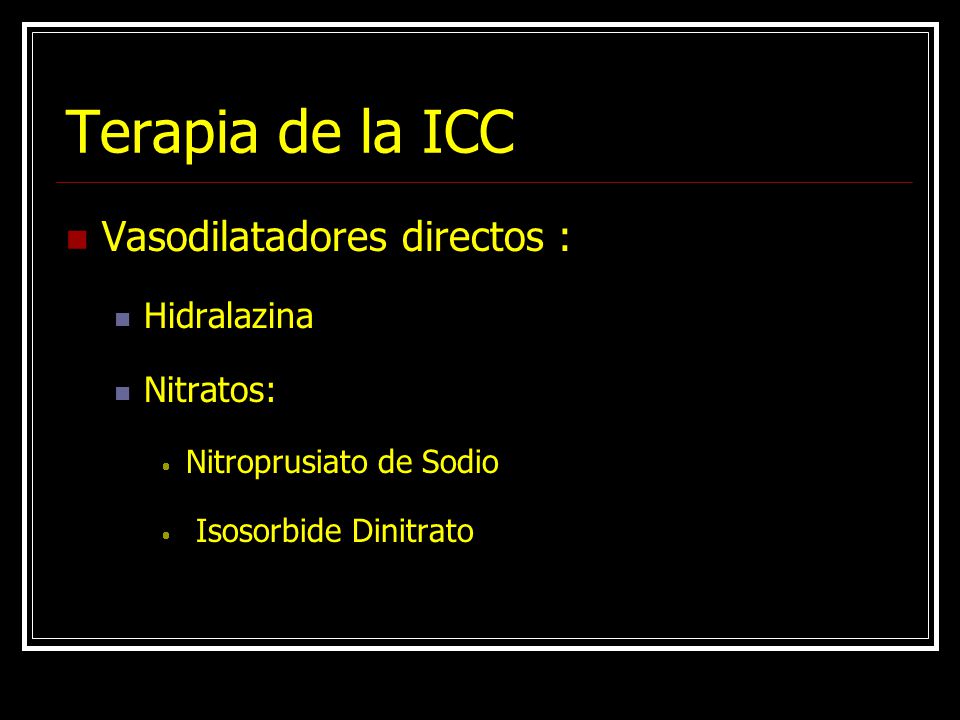 Terapia de la ICC

Vasodilatadores directos :

Hidralazina

Nitratos:

Nitroprusiato de Sodio

Isosorbide Dinitrato